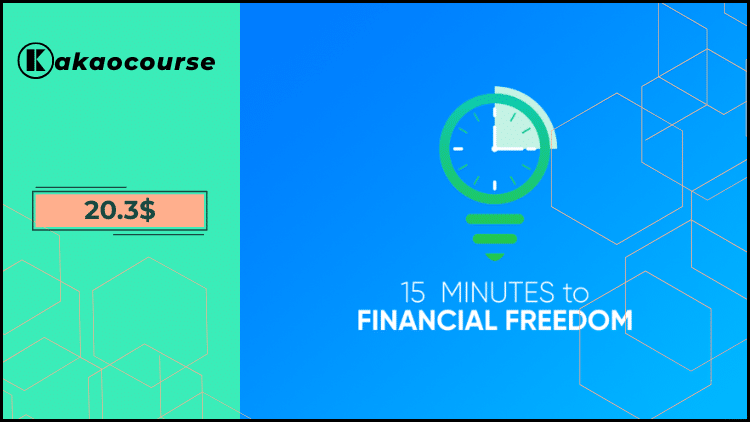 Kakaocourse

20.3$

15 MINUTES to
FINANCIAL FREEDOM